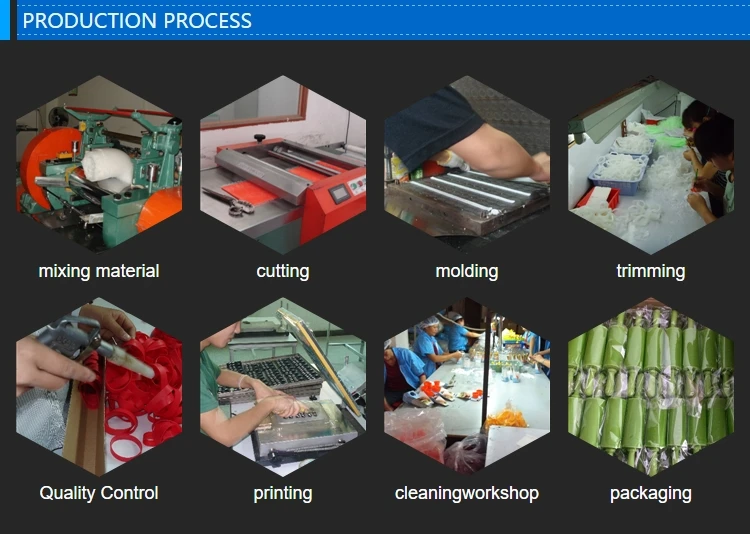 PRODUCTION PROCESS

mixing material

cutting

molding

trimming

Quality Control

printing

cleaningworkshop

packaging